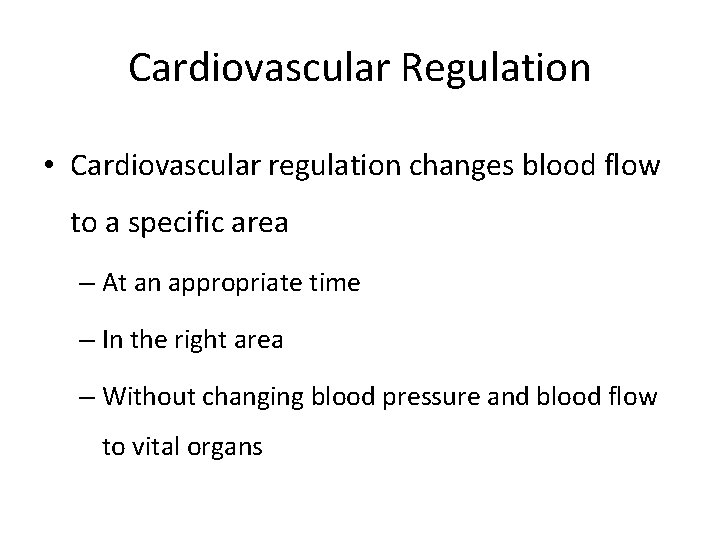 Cardiovascular Regulation

• Cardiovascular regulation changes blood flow to a specific area

– At an appropriate time

– In the right area

– Without changing blood pressure and blood flow to vital organs